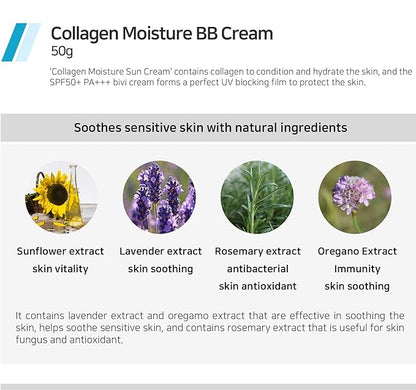 Collagen Moisture BB Cream
50g

'Collagen Moisture Sun Cream' contains collagen to condition and hydrate the skin, and the SPF50+ PA+++ bivi cream forms a perfect UV blocking film to protect the skin.

Soothes sensitive skin with natural ingredients

Sunflower extract
skin vitality

Lavender extract
skin soothing

Rosemary extract
antibacterial
skin antioxidant

Oregano Extract
Immunity
skin soothing

It contains lavender extract and oregamo extract that are effective in soothing the skin, helps soothe sensitive skin, and contains rosemary extract that is useful for skin fungus and antioxidant.